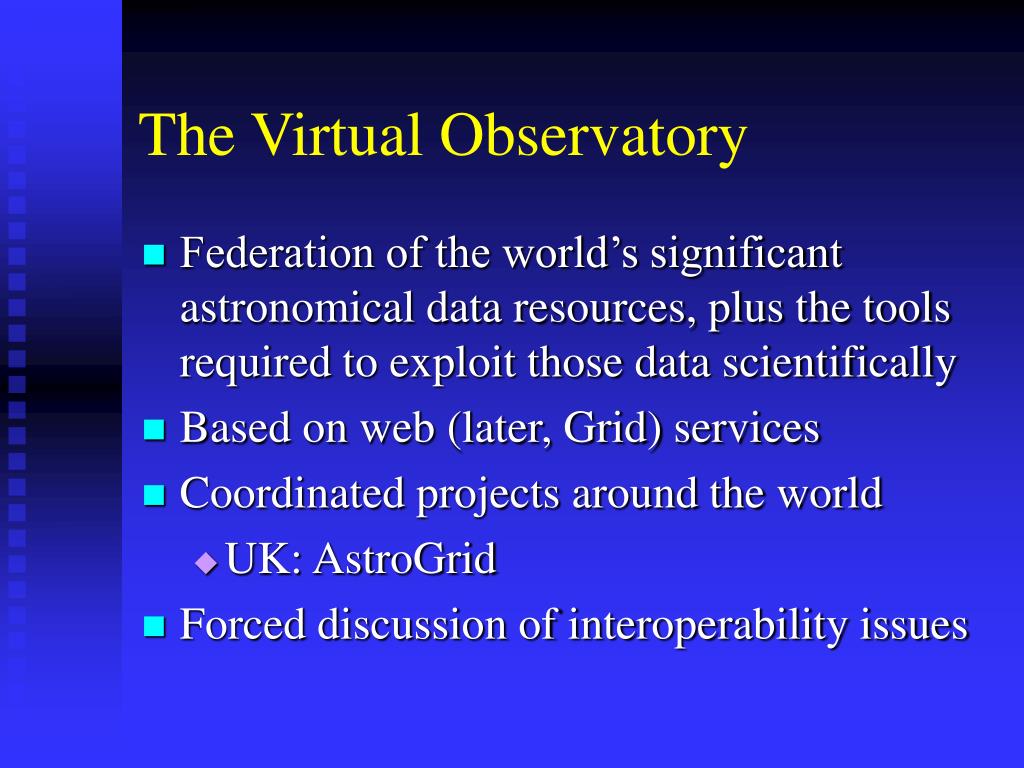 The Virtual Observatory

- Federation of the world’s significant astronomical data resources, plus the tools required to exploit those data scientifically
- Based on web (later, Grid) services
- Coordinated projects around the world
  - UK: AstroGrid
- Forced discussion of interoperability issues